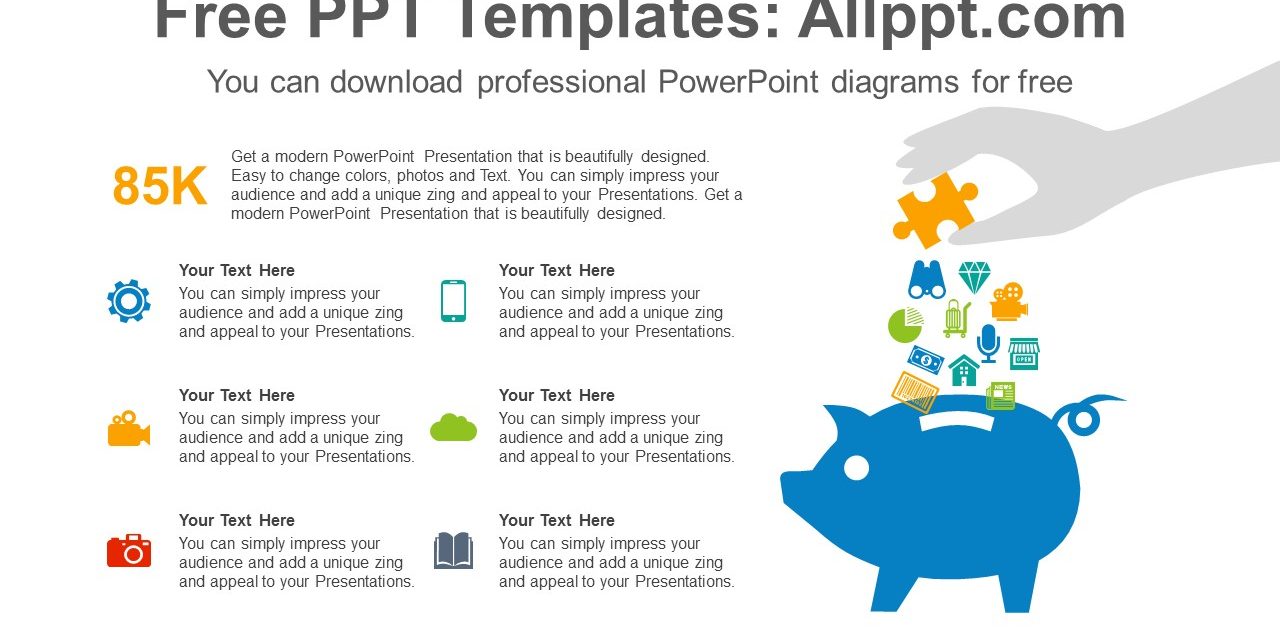 Free PPT Templates: Allppt.com

You can download professional PowerPoint diagrams for free

85K

Get a modern PowerPoint Presentation that is beautifully designed. Easy to change colors, photos and Text. You can simply impress your audience and add a unique zing and appeal to your Presentations. Get a modern PowerPoint Presentation that is beautifully designed.

Your Text Here
You can simply impress your audience and add a unique zing and appeal to your Presentations.

Your Text Here
You can simply impress your audience and add a unique zing and appeal to your Presentations.

Your Text Here
You can simply impress your audience and add a unique zing and appeal to your Presentations.

Your Text Here
You can simply impress your audience and add a unique zing and appeal to your Presentations.

Your Text Here
You can simply impress your audience and add a unique zing and appeal to your Presentations.

Your Text Here
You can simply impress your audience and add a unique zing and appeal to your Presentations.

OPEN

NEWS